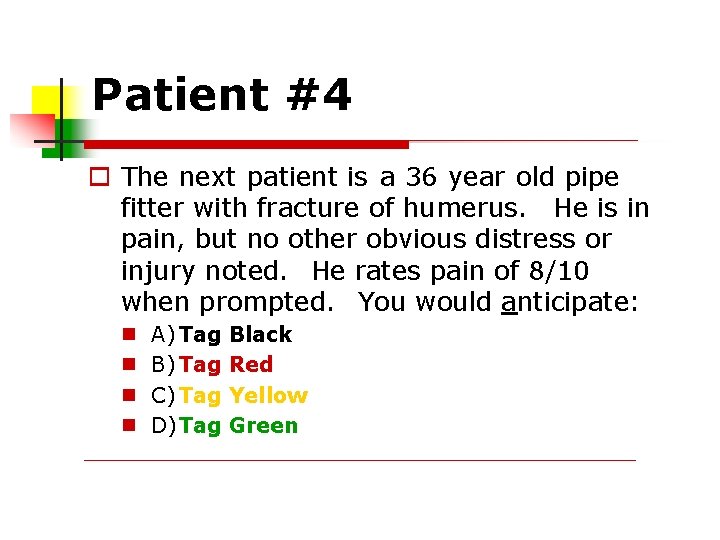 Patient #4

The next patient is a 36 year old pipe fitter with fracture of humerus. He is in pain, but no other obvious distress or injury noted. He rates pain of 8/10 when prompted. You would anticipate:

A) Tag Black
B) Tag Red
C) Tag Yellow
D) Tag Green